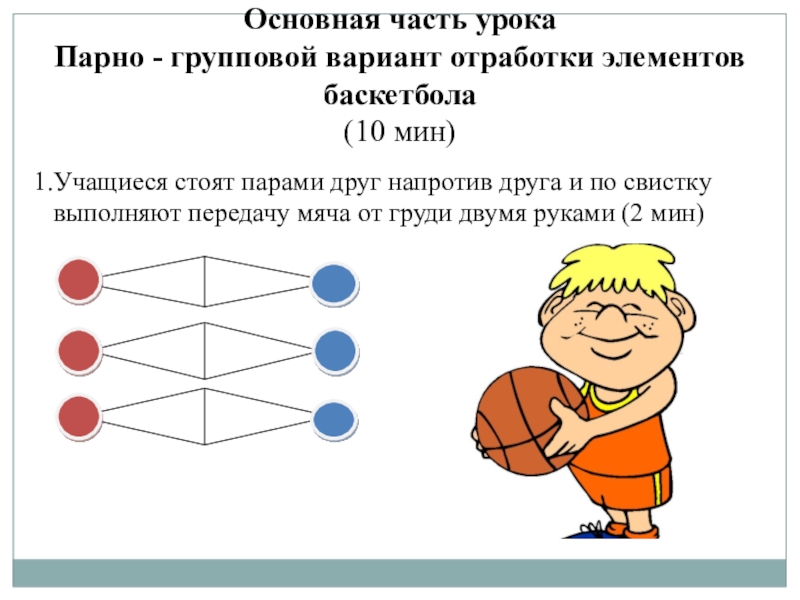 Основная часть урока
Парно - групповой вариант отработки элементов баскетбола
(10 мин)

1.Учащиеся стоят парами друг напротив друга и по свистку выполняют передачу мяча от груди двумя руками (2 мин)